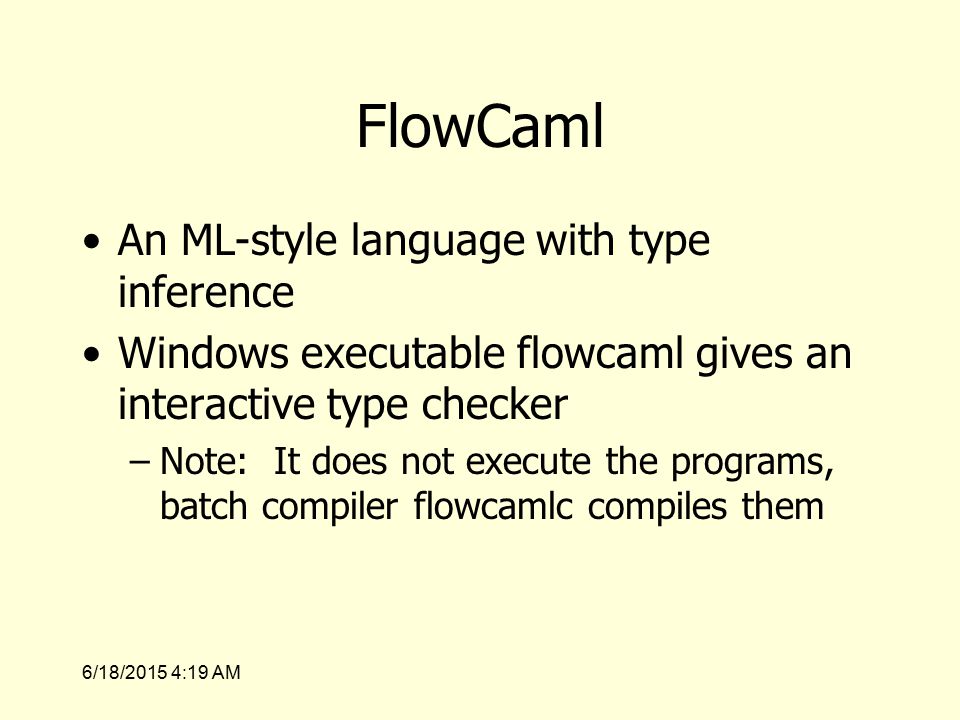 FlowCaml

• An ML-style language with type inference
• Windows executable flowcaml gives an interactive type checker
– Note: It does not execute the programs, batch compiler flowcamlc compiles them

6/18/2015 4:19 AM